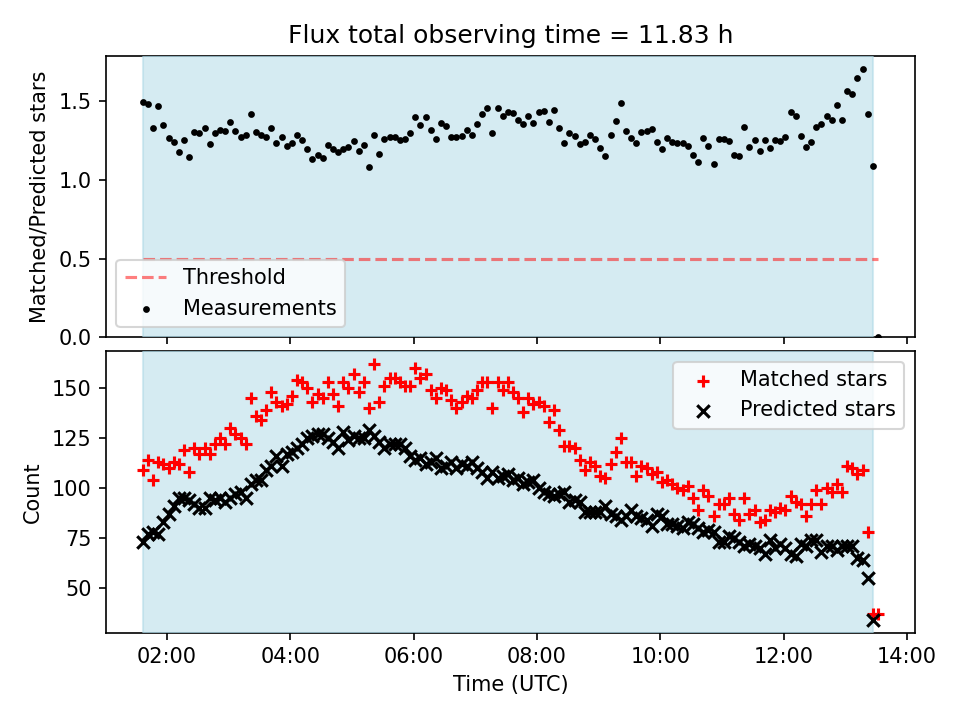 Flux total observing time = 11.83 h

Matched/Predicted stars

1.5
1.0
0.5
0.0

Threshold
Measurements

Count

150
125
100
75
50

Matched stars
Predicted stars

02:00
04:00
06:00
08:00
10:00
12:00
14:00

Time (UTC)